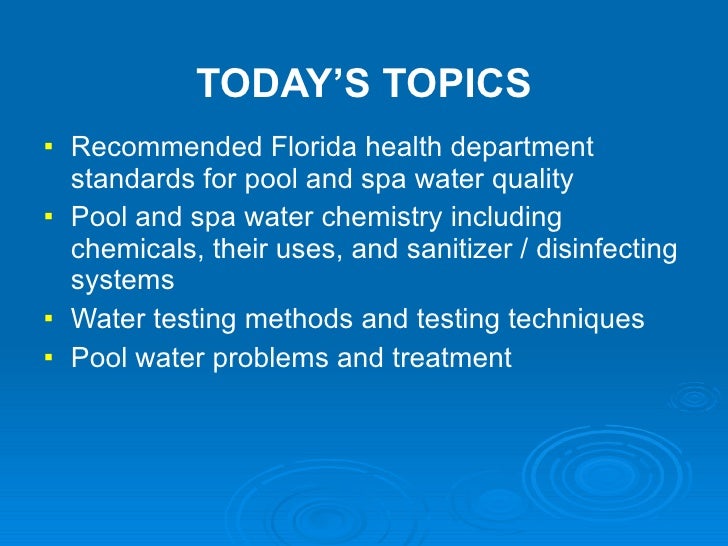 TODAY’S TOPICS

▪ Recommended Florida health department standards for pool and spa water quality
▪ Pool and spa water chemistry including chemicals, their uses, and sanitizer / disinfecting systems
▪ Water testing methods and testing techniques
▪ Pool water problems and treatment